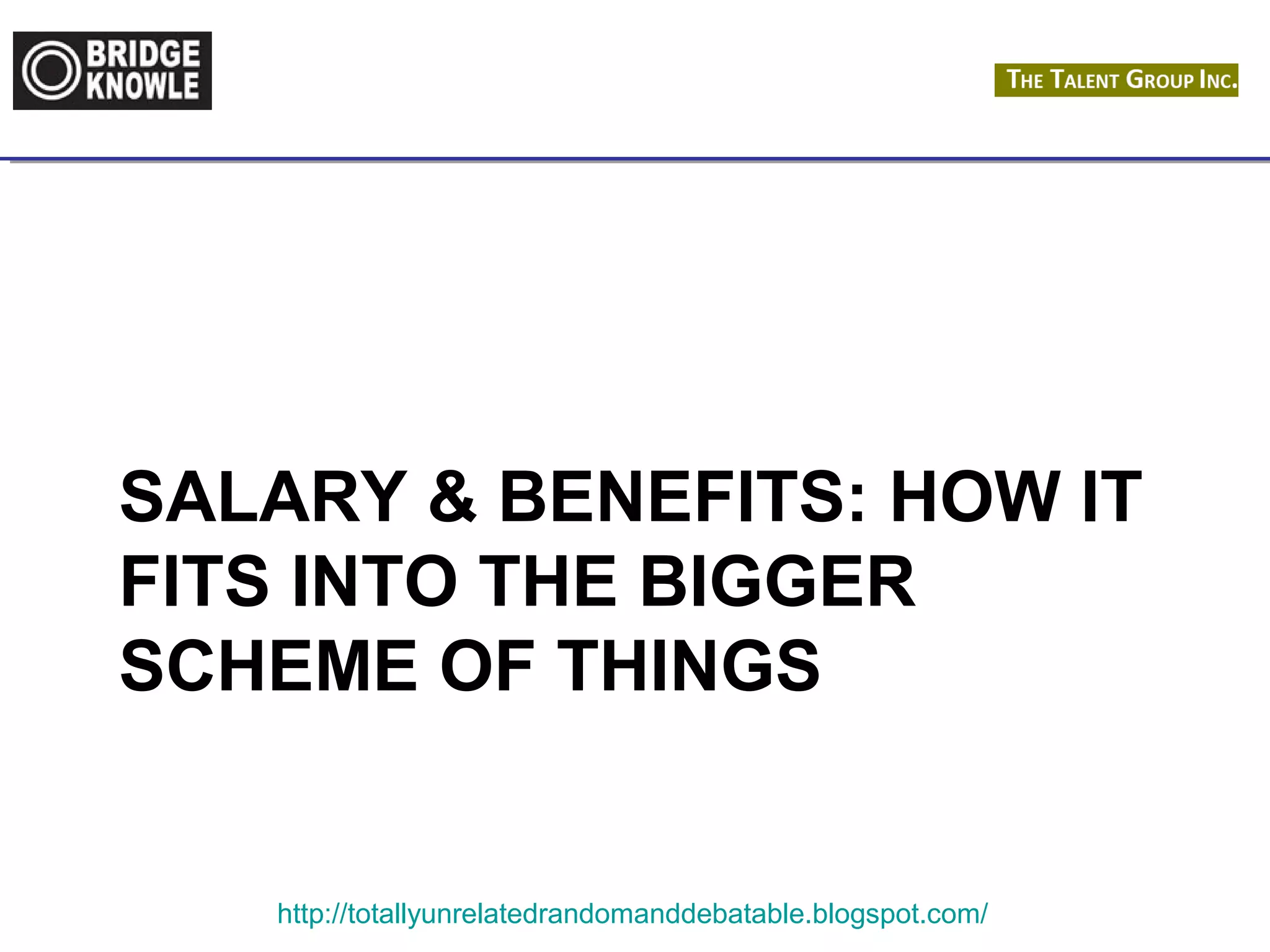 BRIDGE KNOWLE

THE TALENT GROUP INC.

SALARY & BENEFITS: HOW IT FITS INTO THE BIGGER SCHEME OF THINGS

http://totallyunrelatedrandomanddebatable.blogspot.com/